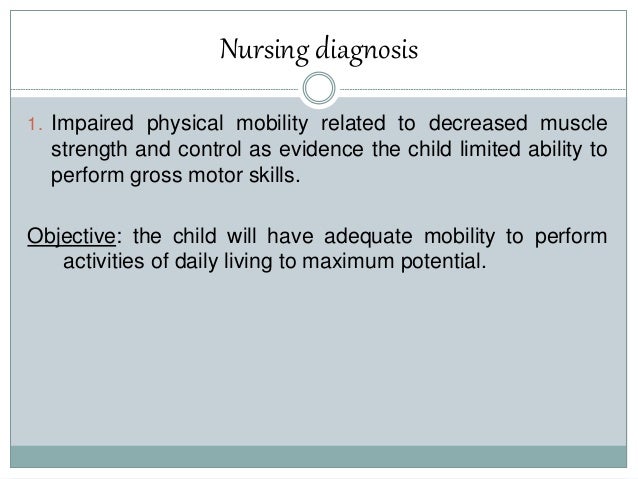 Nursing diagnosis

1. Impaired physical mobility related to decreased muscle strength and control as evidence the child limited ability to perform gross motor skills.

Objective: the child will have adequate mobility to perform activities of daily living to maximum potential.